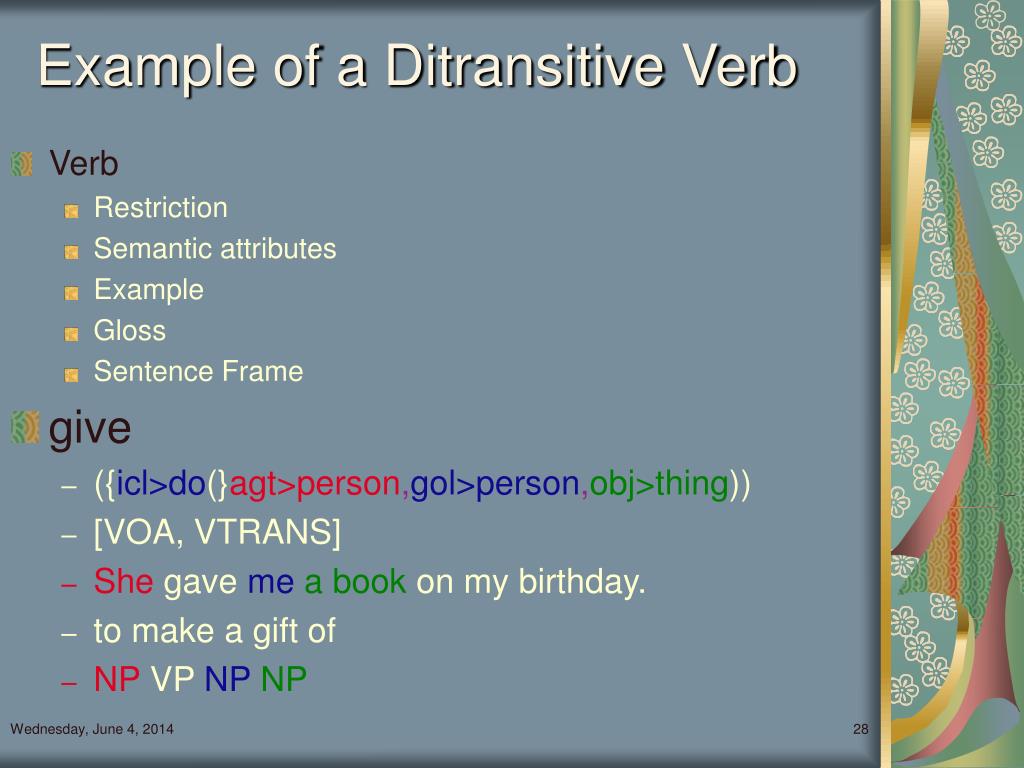 Example of a Ditransitive Verb

Verb
Restriction
Semantic attributes
Example
Gloss
Sentence Frame

give
– ({icl>do(}agt>person,gol>person,obj>thing))
– [VOA, VTRANS]
– She gave me a book on my birthday.
– to make a gift of
– NP VP NP NP

Wednesday, June 4, 2014

28